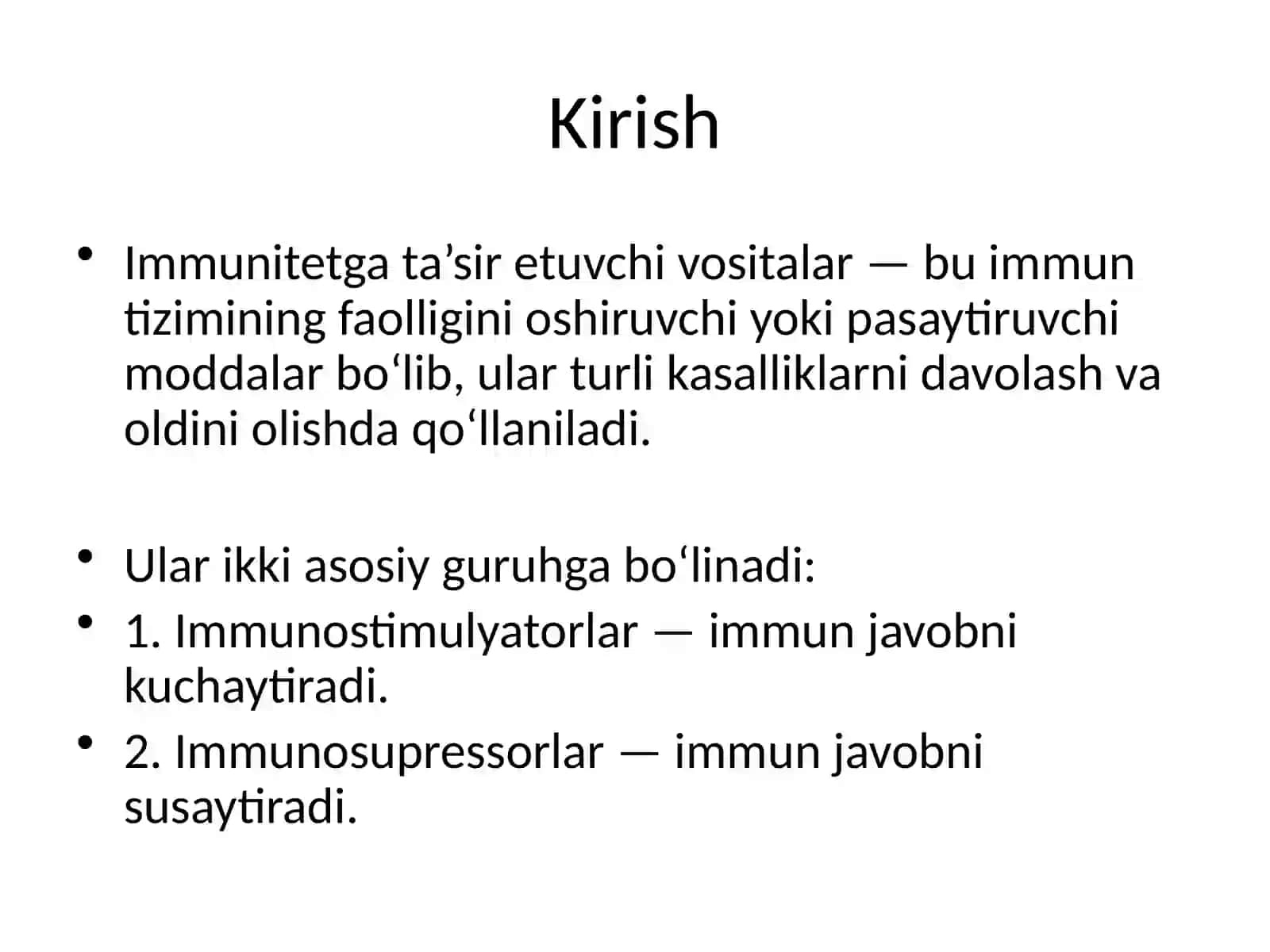 Kirish

• Immunitetga ta’sir etuvchi vositalar — bu immun tizimining faolligini oshiruvchi yoki pasaytiruvchi moddalar bo‘lib, ular turli kasalliklarni davolash va oldini olishda qo‘llaniladi.

• Ular ikki asosiy guruhga bo‘linadi:
• 1. Immunostimulyatorlar — immun javobni kuchaytiradi.
• 2. Immunosupressorlar — immun javobni susaytiradi.